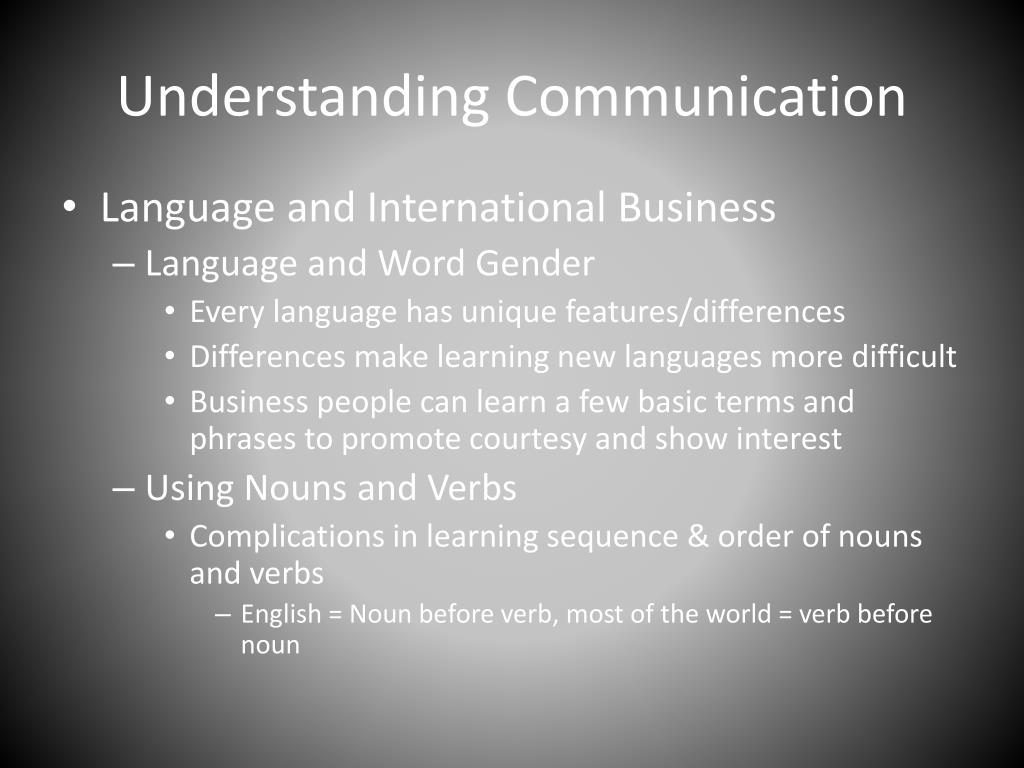 Understanding Communication

• Language and International Business
– Language and Word Gender
• Every language has unique features/differences
• Differences make learning new languages more difficult
• Business people can learn a few basic terms and phrases to promote courtesy and show interest
– Using Nouns and Verbs
• Complications in learning sequence & order of nouns and verbs
– English = Noun before verb, most of the world = verb before noun